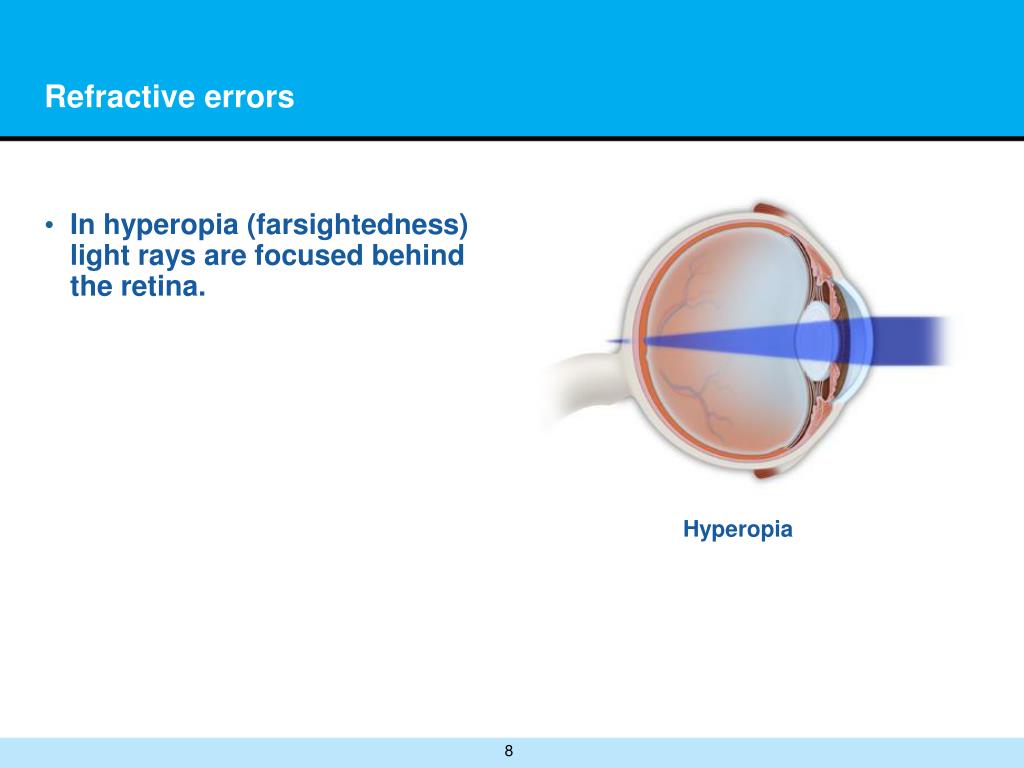 Refractive errors

• In hyperopia (farsightedness) light rays are focused behind the retina.

Hyperopia

8